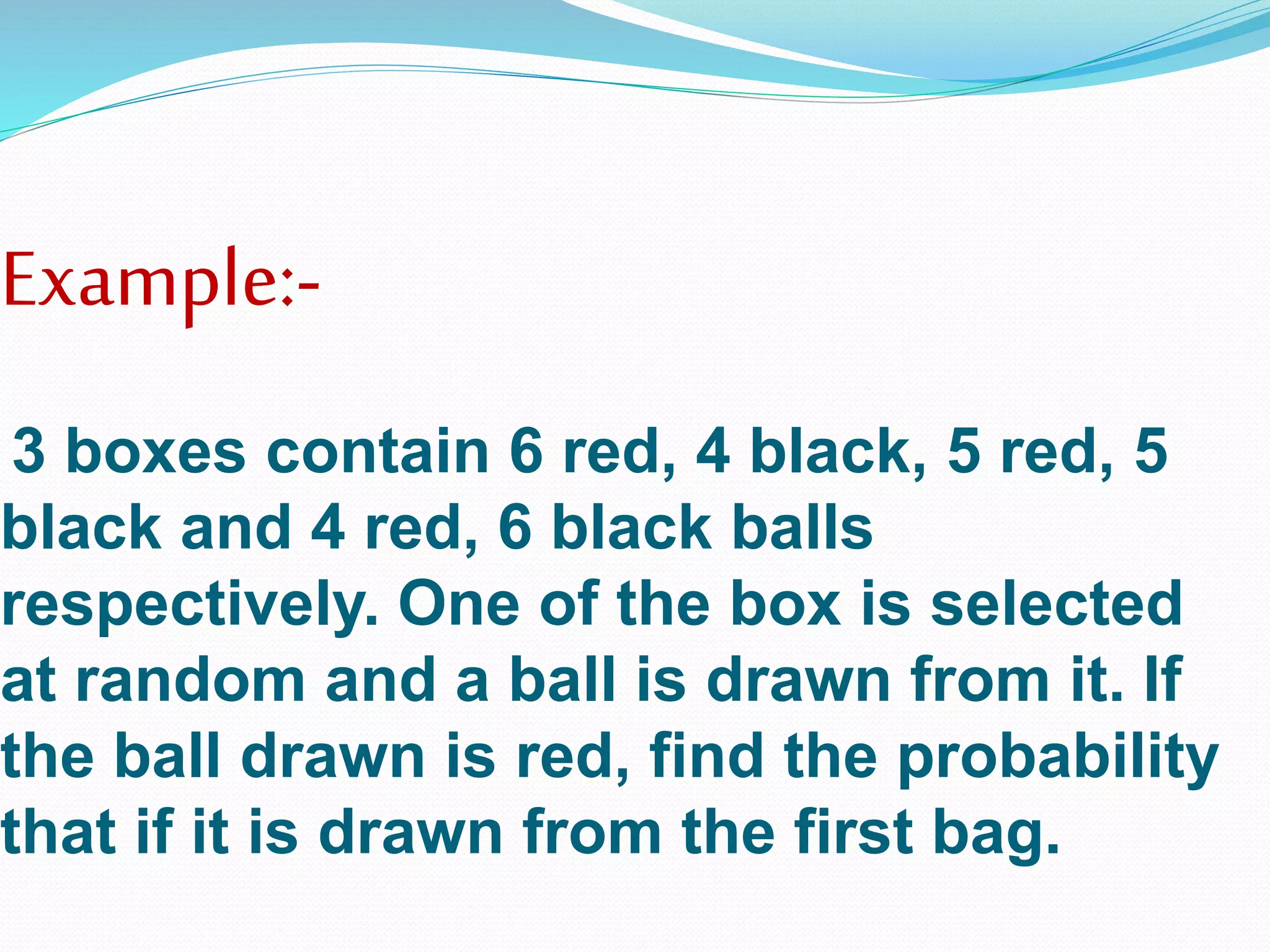 Example:-

3 boxes contain 6 red, 4 black, 5 red, 5 black and 4 red, 6 black balls respectively. One of the box is selected at random and a ball is drawn from it. If the ball drawn is red, find the probability that if it is drawn from the first bag.